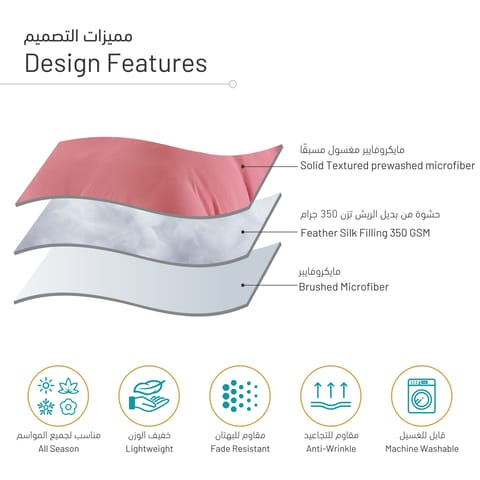 مميزات التصميم
Design Features

مايكروفايبر مغسول مسبقًا
Solid Textured prewashed microfiber

حشوة من بديل الريش تزن 350 جرام
Feather Silk Filling 350 GSM

مايكروفايبر
Brushed Microfiber

مناسب لجميع المواسم
All Season

خفيف الوزن
Lightweight

مقاوم للبهتان
Fade Resistant

مقاوم للتجاعيد
Anti-Wrinkle

قابل للغسيل
Machine Washable